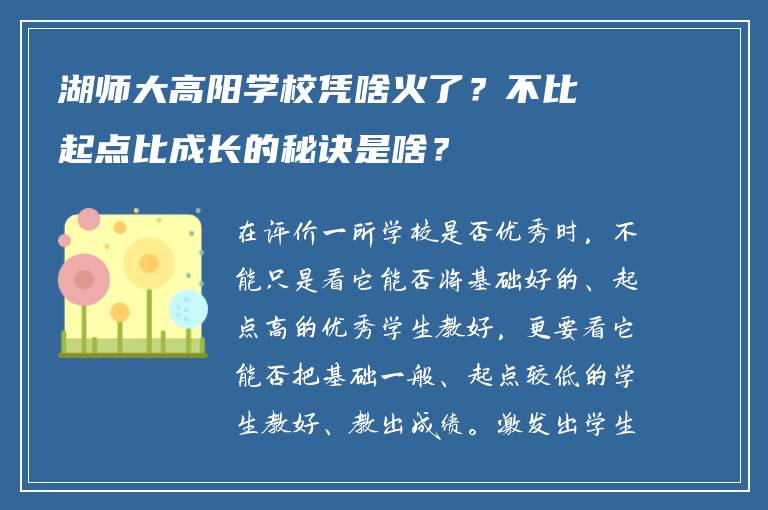 湖师大高阳学校凭啥火了？不比起点比成长的秘诀是啥？

在评价一所学校是否优秀时，不能只是看它能否将基础好的、起点高的优秀学生教好，更要看它能否把基础一般、起点较低的学生教好、教出成绩。激发出学生